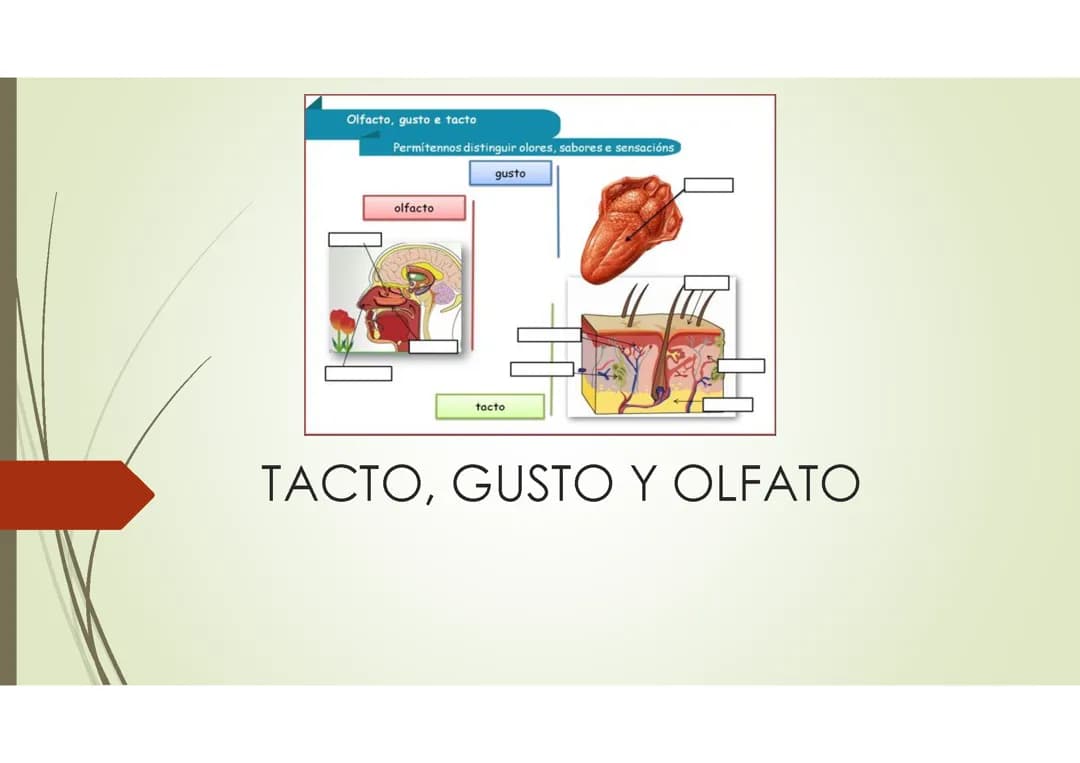 Olfacto, gusto e tacto

Permítennos distinguir olores, sabores e sensacións

gusto

olfacto

tacto

TACTO, GUSTO Y OLFATO